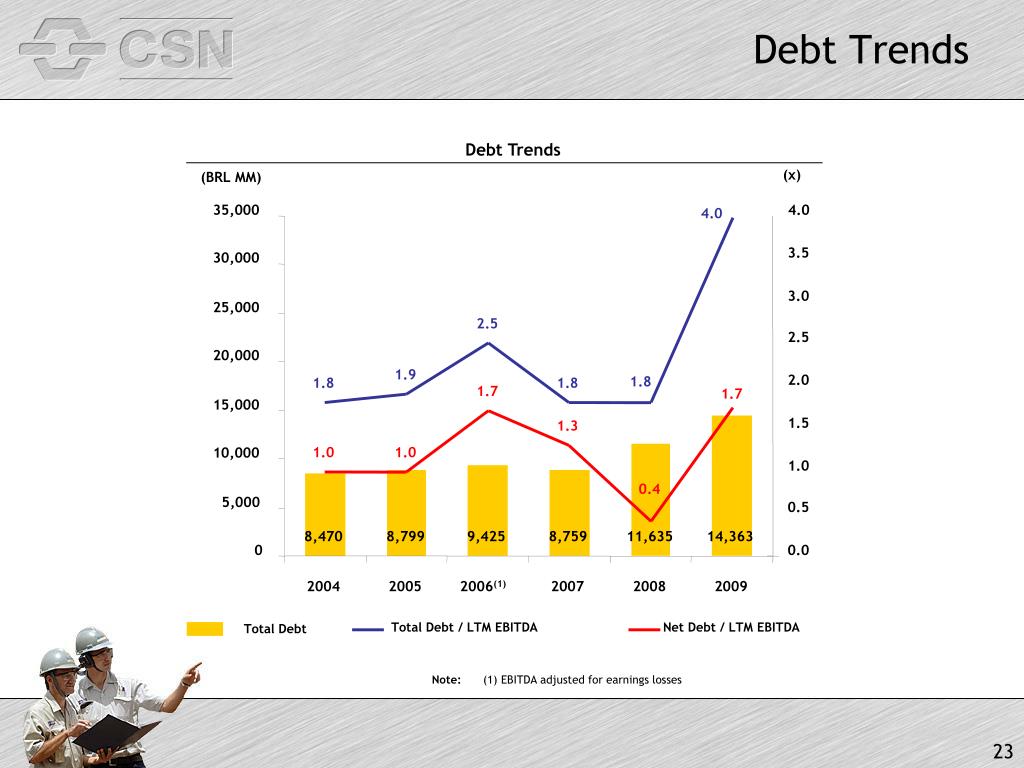 CSN

Debt Trends

Debt Trends

(BRL MM)

(x)

35,000
30,000
25,000
20,000
15,000
10,000
5,000
0

4.0
3.5
3.0
2.5
2.0
1.5
1.0
0.5
0.0

1.8 1.9 2.5 1.8 1.8 4.0

1.0 1.0 1.7 1.3 0.4 1.7

8,470 8,799 9,425 8,759 11,635 14,363

2004 2005 2006$^{(1)}$ 2007 2008 2009

Total Debt

Total Debt / LTM EBITDA

Net Debt / LTM EBITDA

Note: (1) EBITDA adjusted for earnings losses

23